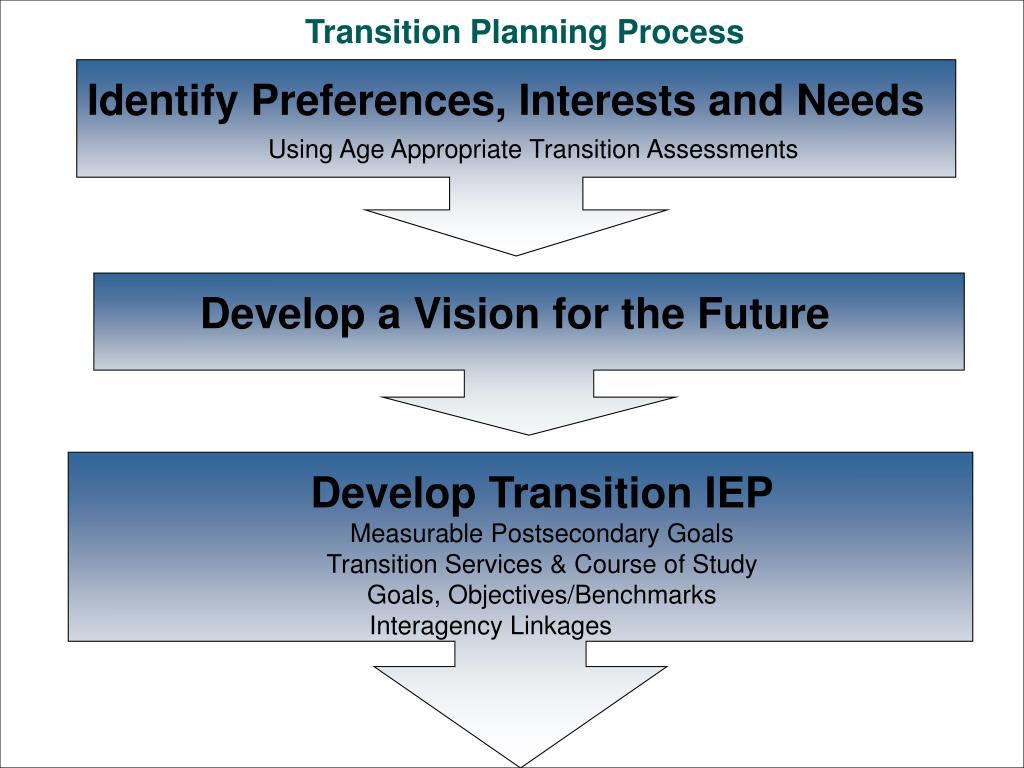 Transition Planning Process

Identify Preferences, Interests and Needs
Using Age Appropriate Transition Assessments

Develop a Vision for the Future

Develop Transition IEP
Measurable Postsecondary Goals
Transition Services & Course of Study
Goals, Objectives/Benchmarks
Interagency Linkages